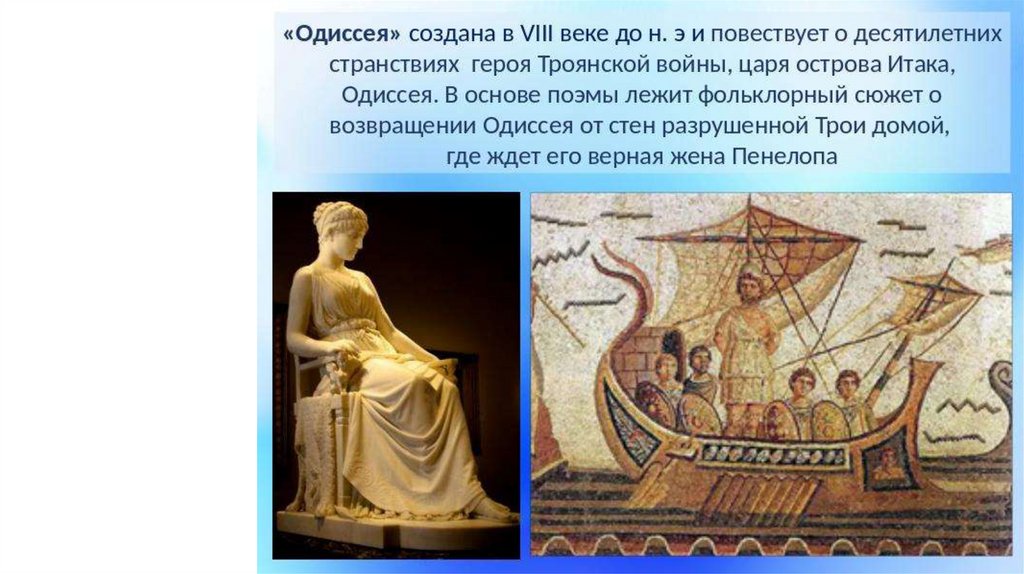 «Одиссея» создана в VIII веке до н. э и повествует о десятилетних странствиях героя Троянской войны, царя острова Итака, Одиссея. В основе поэмы лежит фольклорный сюжет о возвращении Одиссея от стен разрушенной Трои домой, где ждет его верная жена Пенелопа